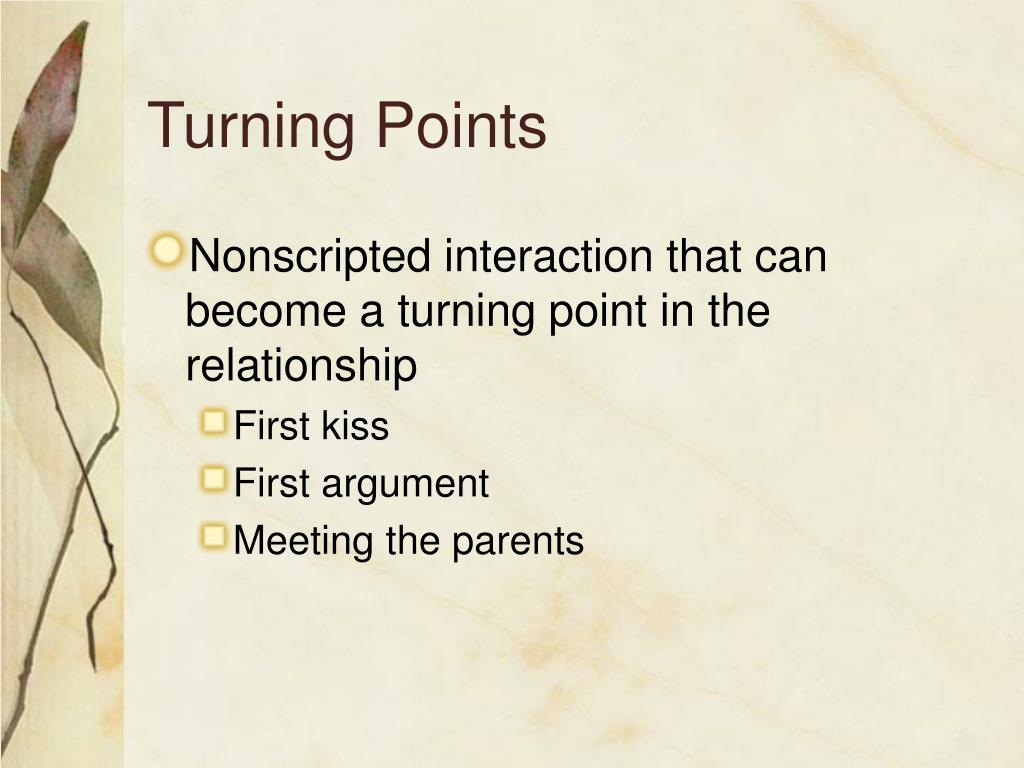 Turning Points

Nonscripted interaction that can become a turning point in the relationship

First kiss

First argument

Meeting the parents